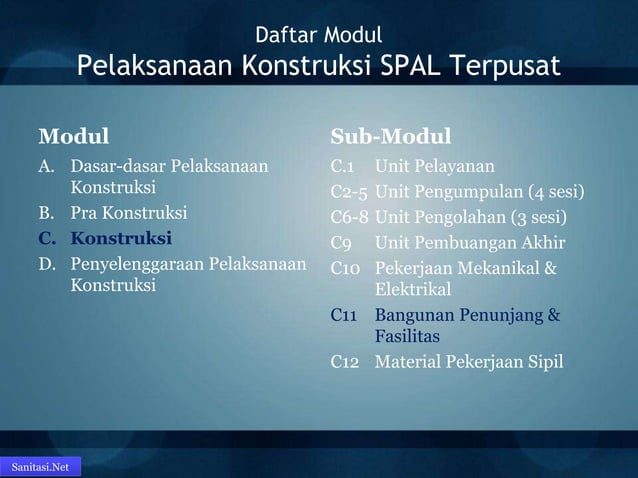 Daftar Modul
Pelaksanaan Konstruksi SPAL Terpusat

Modul
A. Dasar-dasar Pelaksanaan Konstruksi
B. Pra Konstruksi
C. Konstruksi
D. Penyelenggaraan Pelaksanaan Konstruksi

Sub-Modul
C.1 Unit Pelayanan
C2-5 Unit Pengumpulan (4 sesi)
C6-8 Unit Pengolahan (3 sesi)
C9 Unit Pembuangan Akhir
C10 Pekerjaan Mekanikal & Elektrikal
C11 Bangunan Penunjang & Fasilitas
C12 Material Pekerjaan Sipil

Sanitasi.Net